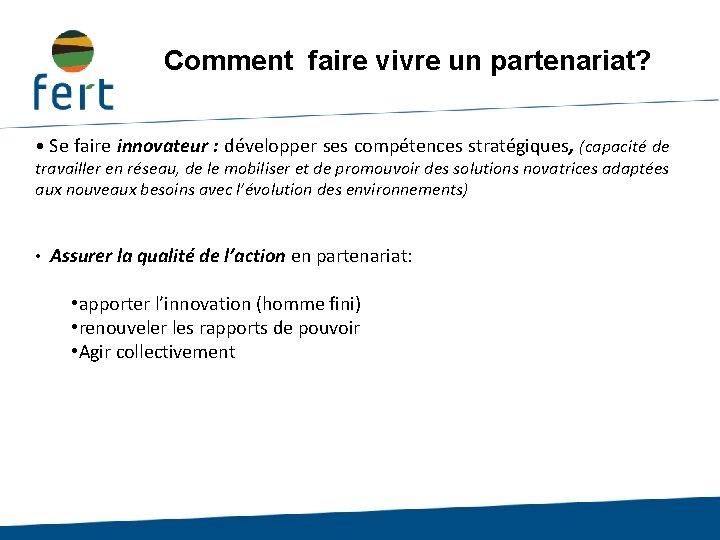 fert

Comment faire vivre un partenariat?

• Se faire innovateur : développer ses compétences stratégiques, (capacité de travailler en réseau, de le mobiliser et de promouvoir des solutions novatrices adaptées aux nouveaux besoins avec l'évolution des environnements)

• Assurer la qualité de l'action en partenariat:

•apporter l'innovation (homme fini)
•renouveler les rapports de pouvoir
•Agir collectivement